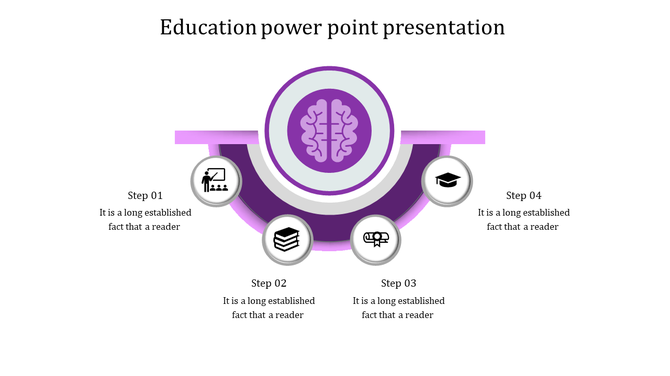 Education power point presentation

Step 01
It is a long established fact that a reader

Step 02
It is a long established fact that a reader

Step 03
It is a long established fact that a reader

Step 04
It is a long established fact that a reader